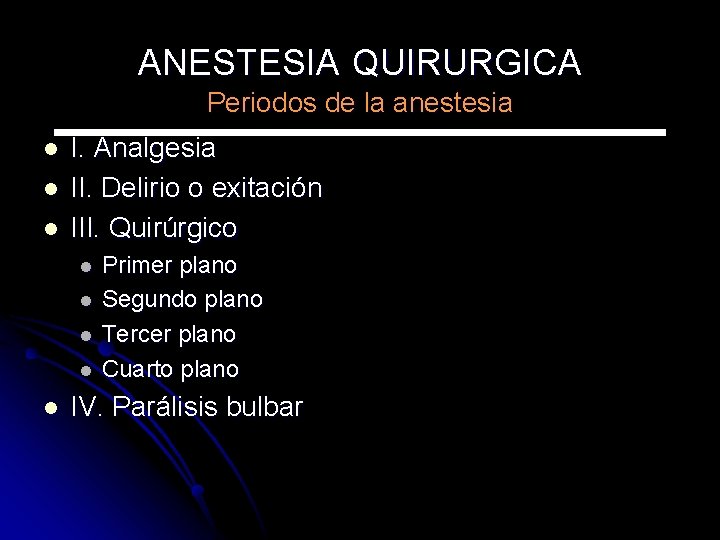 ANESTESIA QUIRURGICA
Periodos de la anestesia

- I. Analgesia
- II. Delirio o exitación
- III. Quirúrgico
  - Primer plano
  - Segundo plano
  - Tercer plano
  - Cuarto plano
- IV. Parálisis bulbar